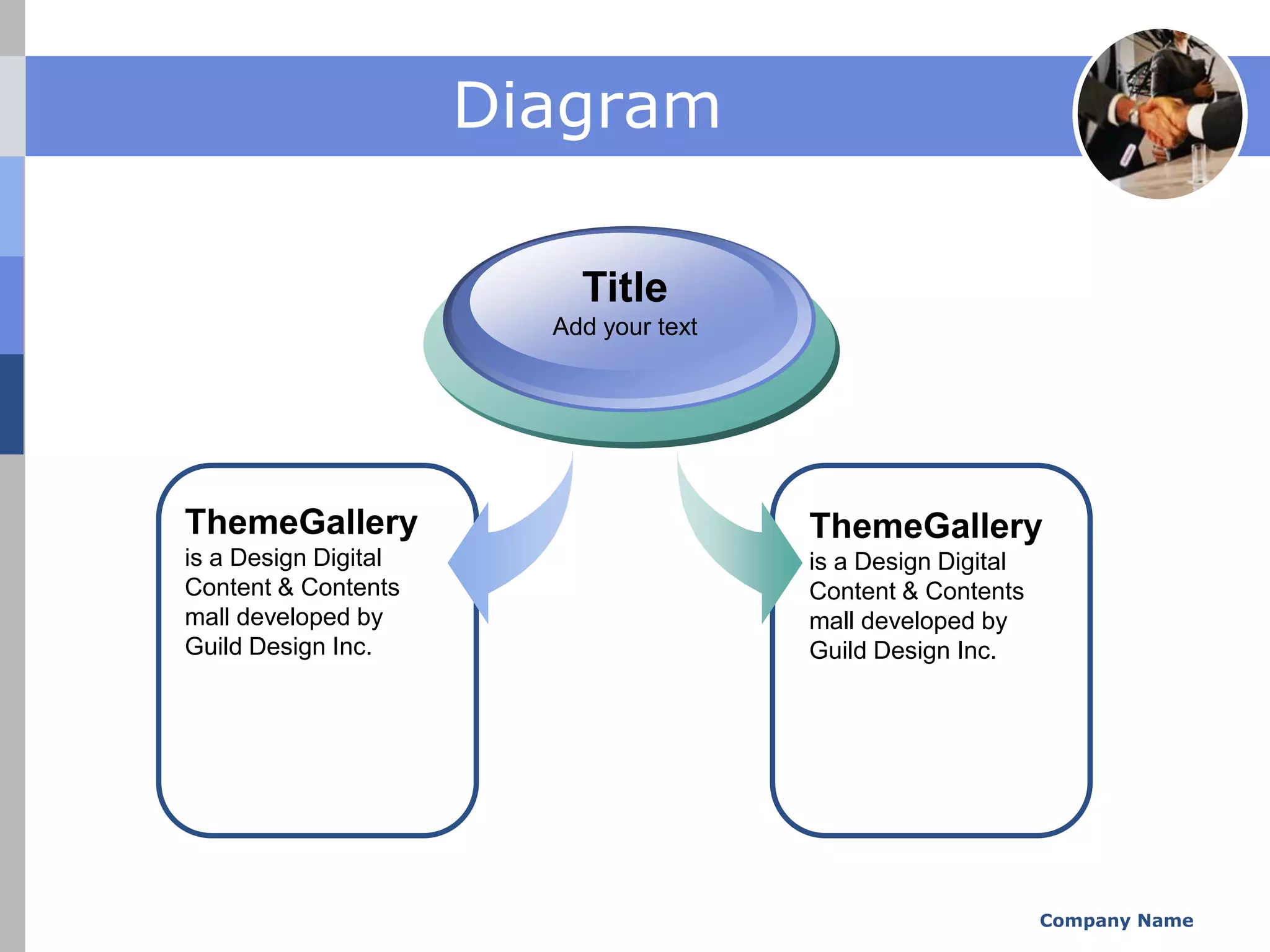 Diagram

Title
Add your text

ThemeGallery
is a Design Digital Content & Contents mall developed by Guild Design Inc.

ThemeGallery
is a Design Digital Content & Contents mall developed by Guild Design Inc.

Company Name